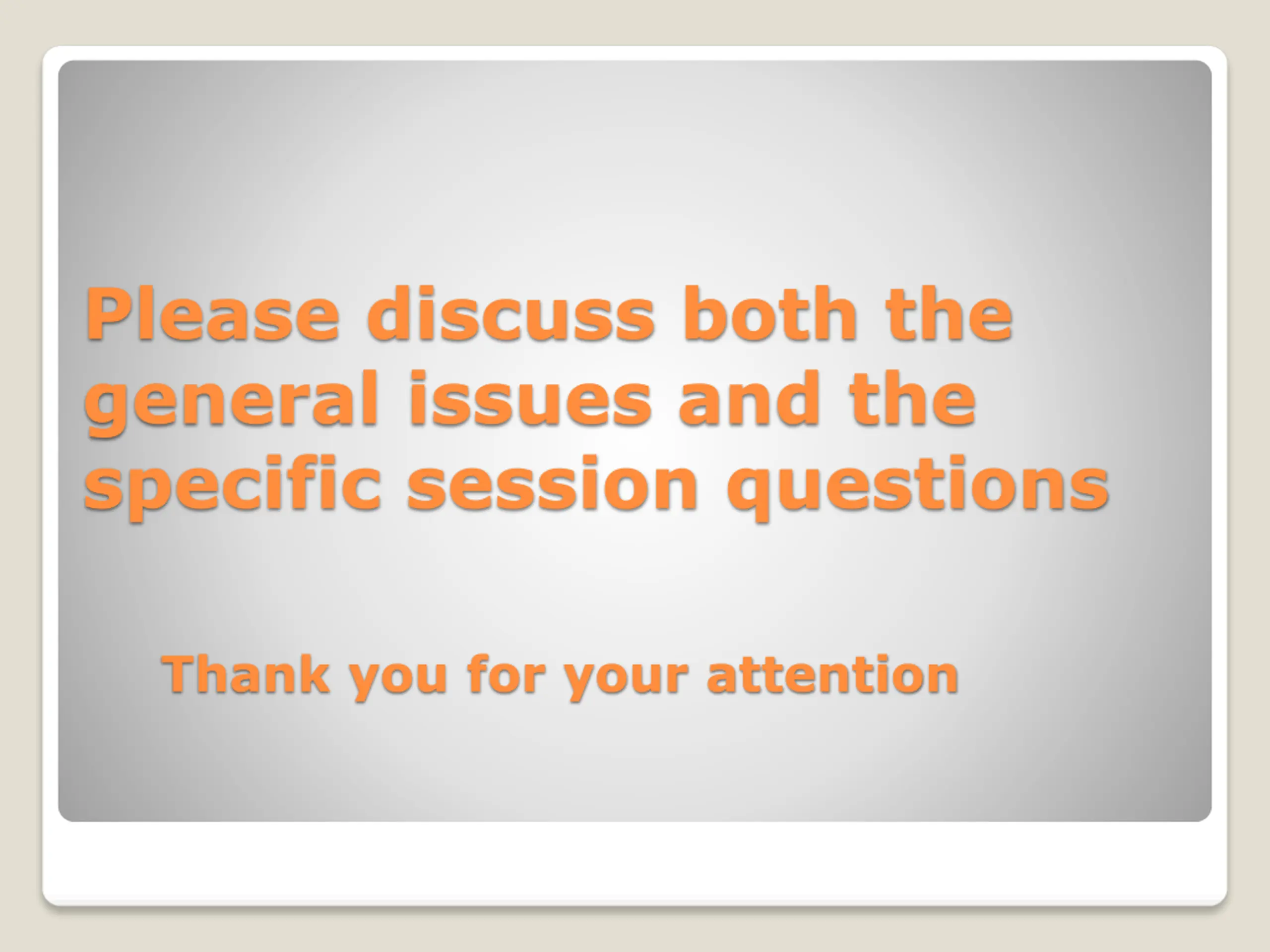 Please discuss both the general issues and the specific session questions

Thank you for your attention